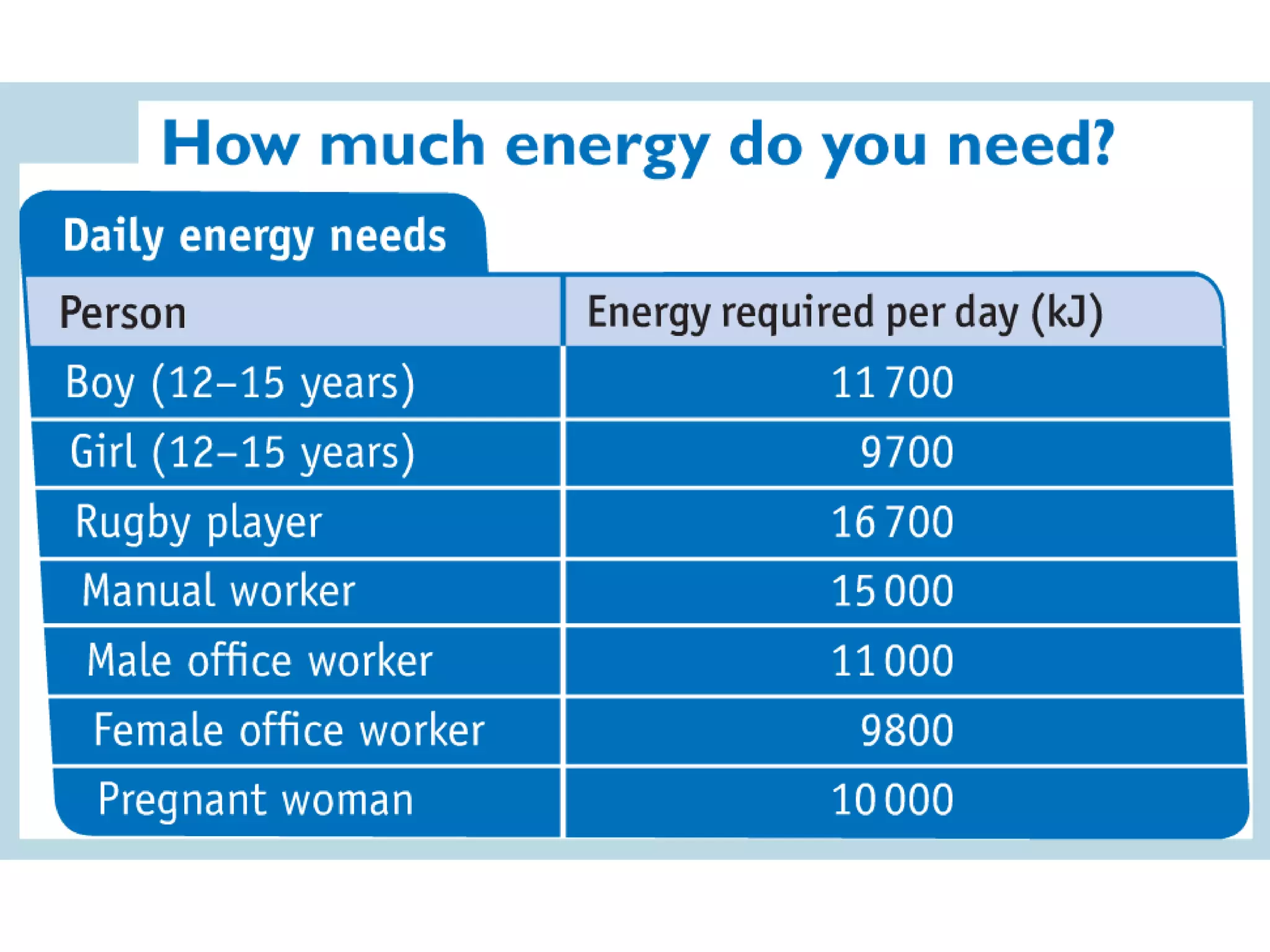 How much energy do you need?

Daily energy needs

| Person | Energy required per day (kJ) |
|---|---|
| Boy (12–15 years) | 11 700 |
| Girl (12–15 years) | 9700 |
| Rugby player | 16 700 |
| Manual worker | 15 000 |
| Male office worker | 11 000 |
| Female office worker | 9800 |
| Pregnant woman | 10 000 |